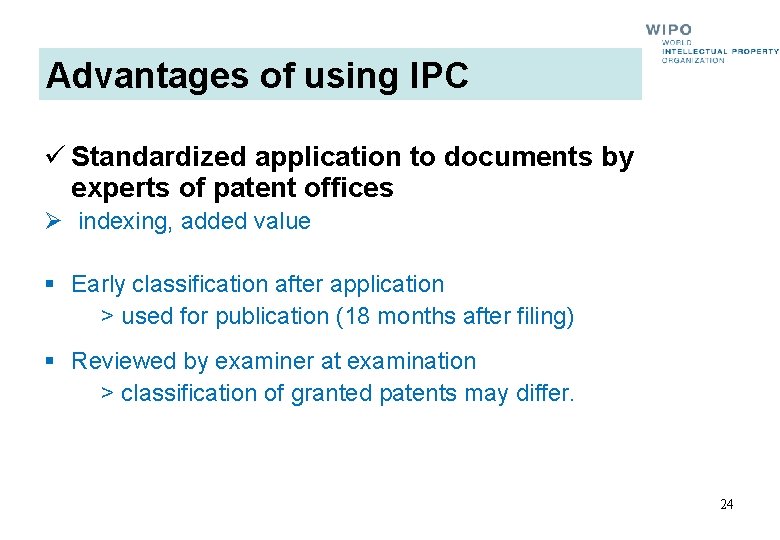 WIPO
WORLD
INTELLECTUAL PROPERTY
ORGANIZATION

Advantages of using IPC

✓ Standardized application to documents by experts of patent offices

➢ indexing, added value

▪ Early classification after application
> used for publication (18 months after filing)

▪ Reviewed by examiner at examination
> classification of granted patents may differ.

24